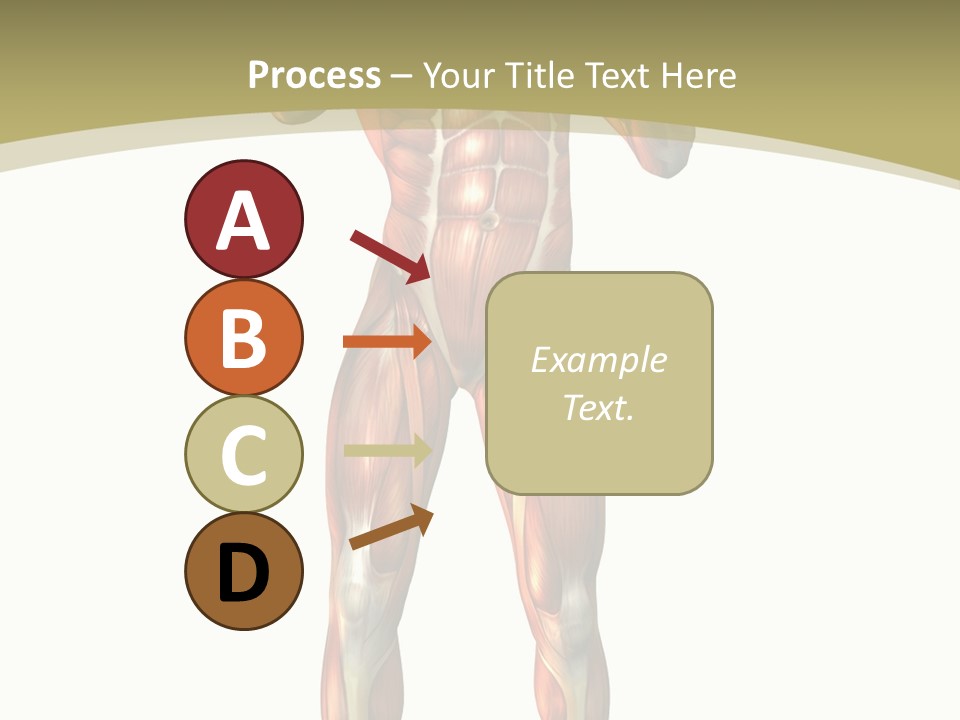 Process – Your Title Text Here

A

B

C

D

Example Text.